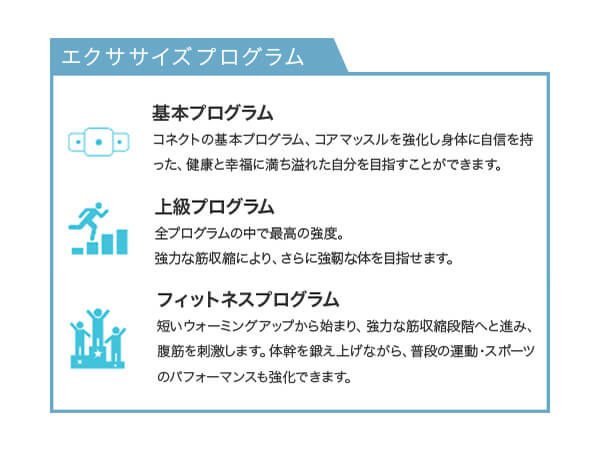 エクササイズプログラム

基本プログラム
コネクトの基本プログラム、コアマッスルを強化し身体に自信を持った、健康と幸福に満ち溢れた自分を目指すことができます。

上級プログラム
全プログラムの中で最高の強度。
強力な筋収縮により、さらに強靭な体を目指せます。

フィットネスプログラム
短いウォーミングアップから始まり、強力な筋収縮段階へと進み、腹筋を刺激します。体幹を鍛え上げながら、普段の運動・スポーツのパフォーマンスも強化できます。